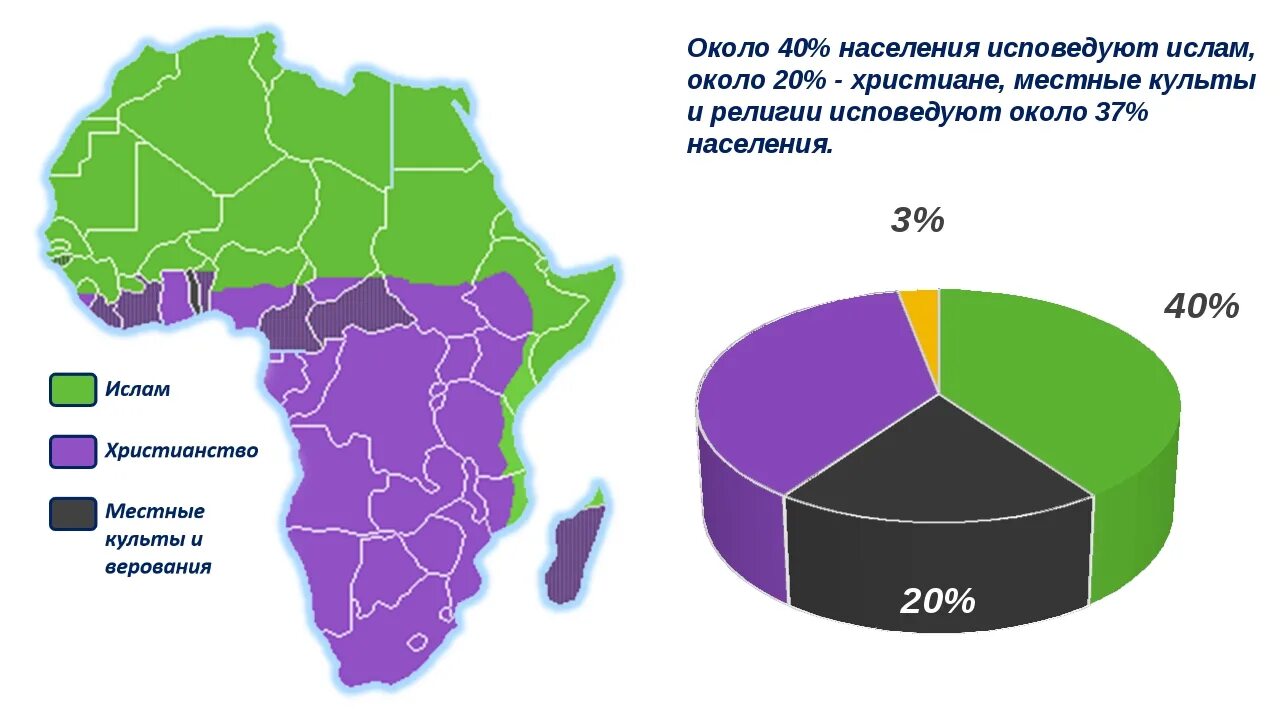 Около 40% населения исповедуют ислам, около 20% - христиане, местные культы и религии исповедуют около 37% населения.

Ислам

Христианство

Местные культы и верования

3%

40%

20%